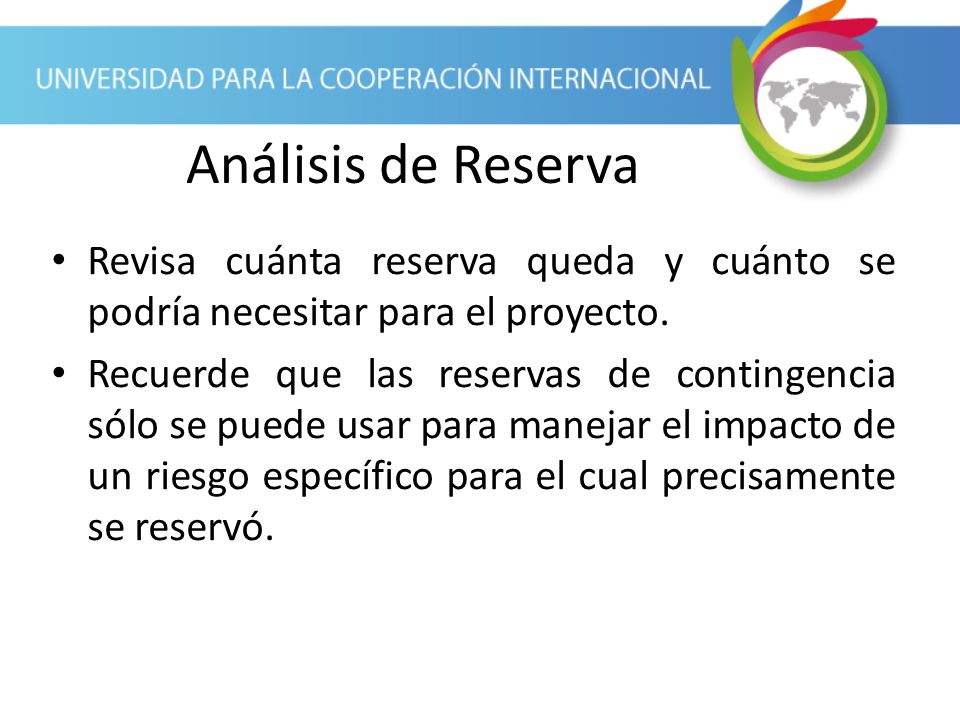 UNIVERSIDAD PARA LA COOPERACIÓN INTERNACIONAL

Análisis de Reserva

• Revisa cuánta reserva queda y cuánto se podría necesitar para el proyecto.

• Recuerde que las reservas de contingencia sólo se puede usar para manejar el impacto de un riesgo específico para el cual precisamente se reservó.